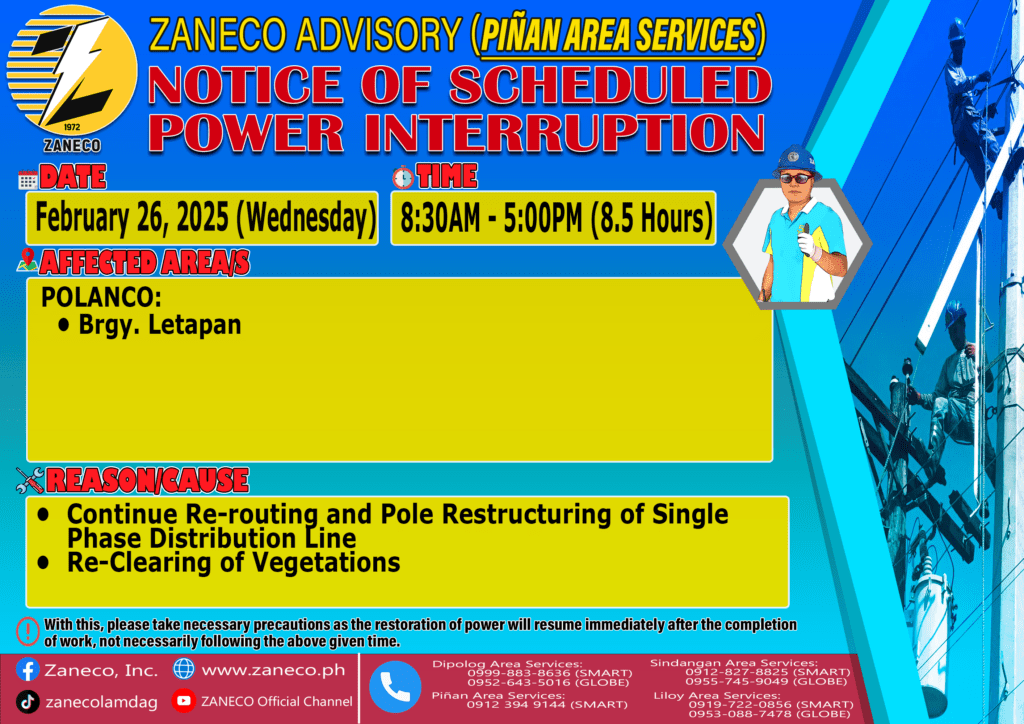 1972
ZANECO

ZANECO ADVISORY (PIÑAN AREA SERVICES)
NOTICE OF SCHEDULED POWER INTERRUPTION

DATE
February 26, 2025 (Wednesday)

TIME
8:30AM - 5:00PM (8.5 Hours)

AFFECTED AREA/S
POLANCO:
• Brgy. Letapan

REASON/CAUSE
• Continue Re-routing and Pole Restructuring of Single Phase Distribution Line
• Re-Clearing of Vegetations

With this, please take necessary precautions as the restoration of power will resume immediately after the completion of work, not necessarily following the above given time.

Zaneco, Inc.
www.zaneco.ph
zanecolamdag
ZANECO Official Channel

Dipolog Area Services:
0999-883-8636 (SMART)
0952-643-5016 (GLOBE)
Piñan Area Services:
0912 394 9144 (SMART)

Sindangan Area Services:
0912-827-8825 (SMART)
0955-745-9049 (GLOBE)
Liloy Area Services:
0919-722-0856 (SMART)
0953-088-7478 (GLOBE)